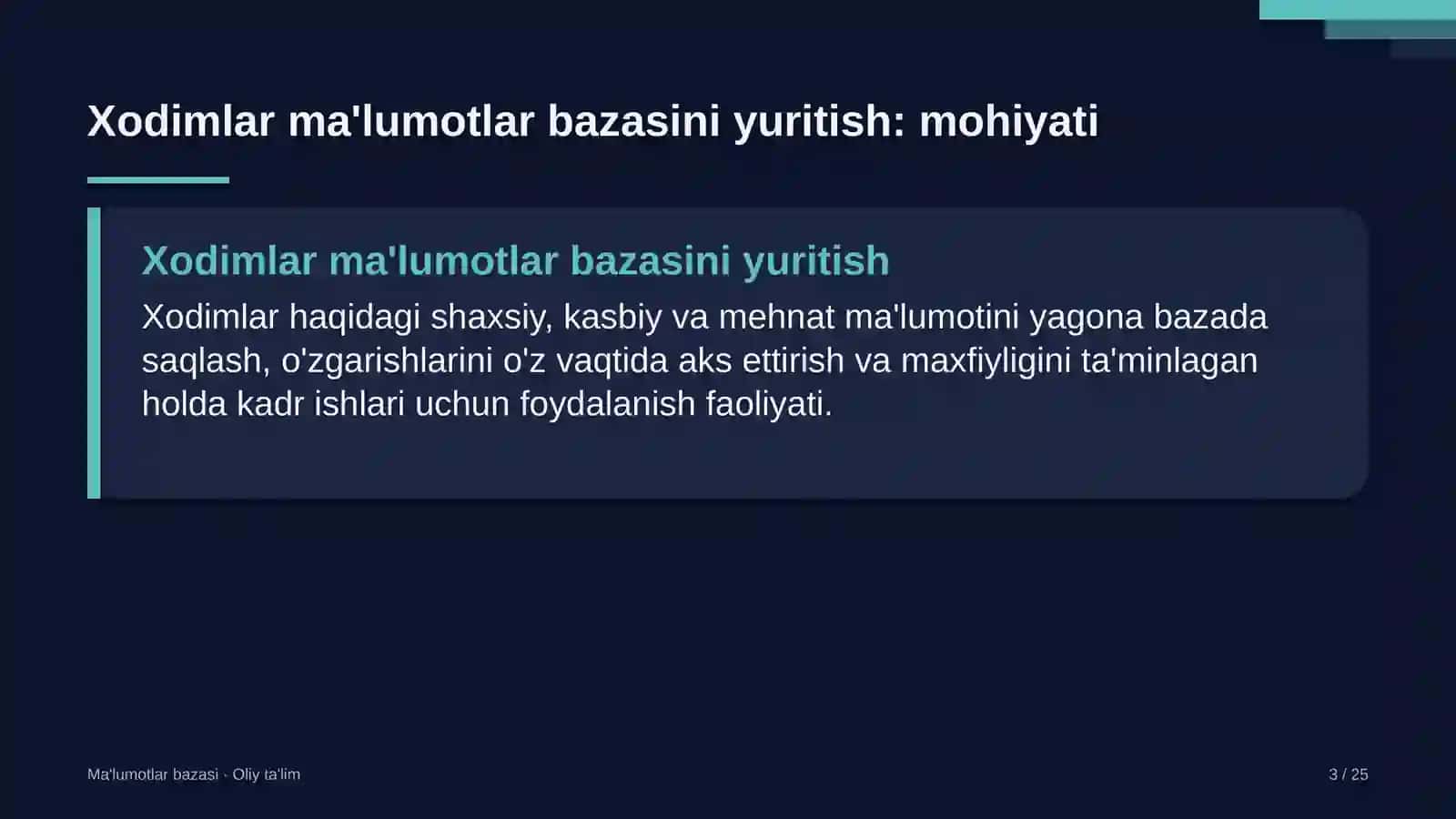 Xodimlar ma'lumotlar bazasini yuritish: mohiyati

Xodimlar ma'lumotlar bazasini yuritish

Xodimlar haqidagi shaxsiy, kasbiy va mehnat ma'lumotini yagona bazada saqlash, o'zgarishlarini o'z vaqtida aks ettirish va maxfiyligini ta'minlagan holda kadr ishlari uchun foydalanish faoliyati.

Ma'lumotlar bazasi · Oliy ta'lim

3 / 25